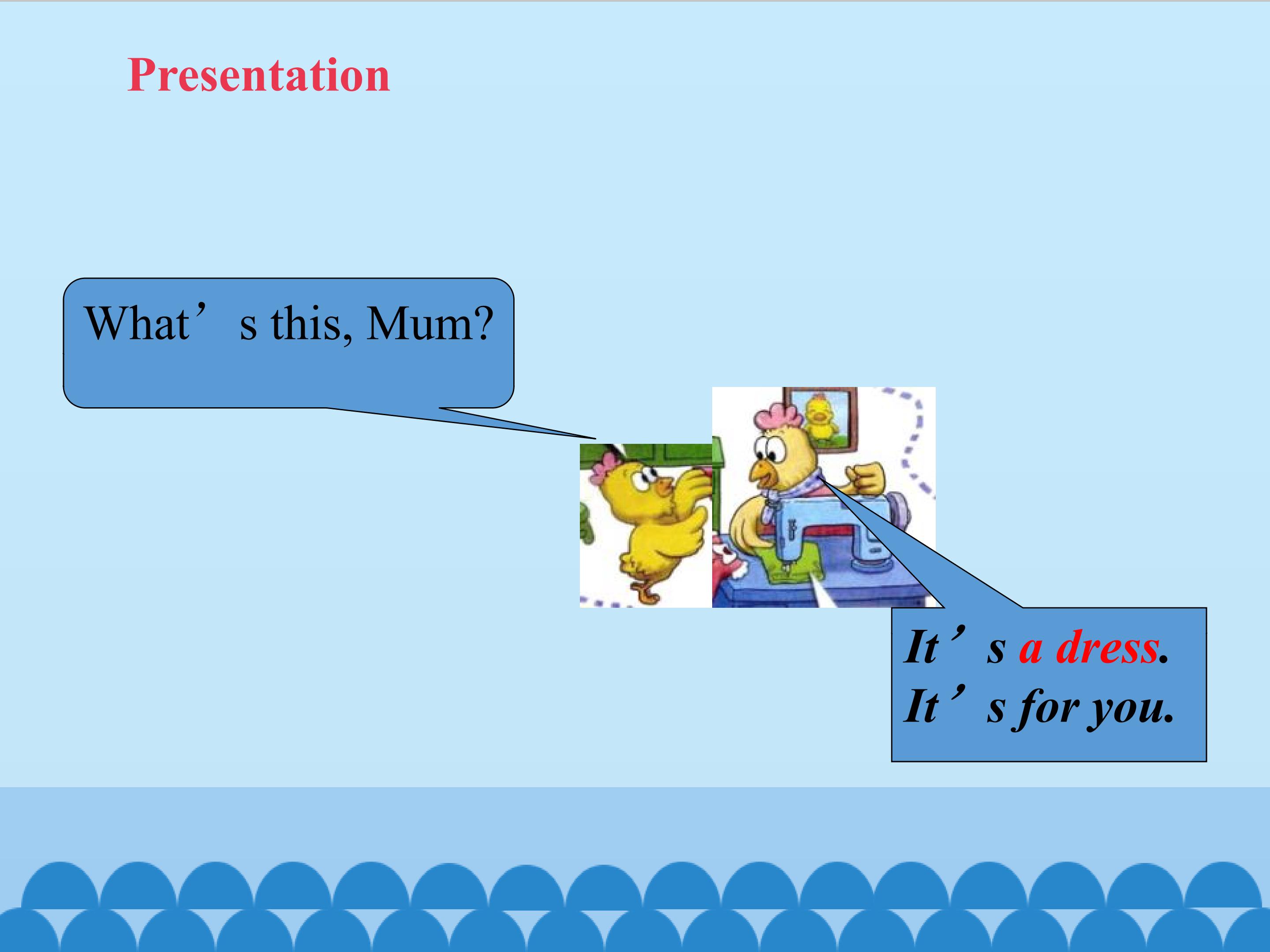 Presentation

What’s this, Mum?

It’s a dress.
It’s for you.